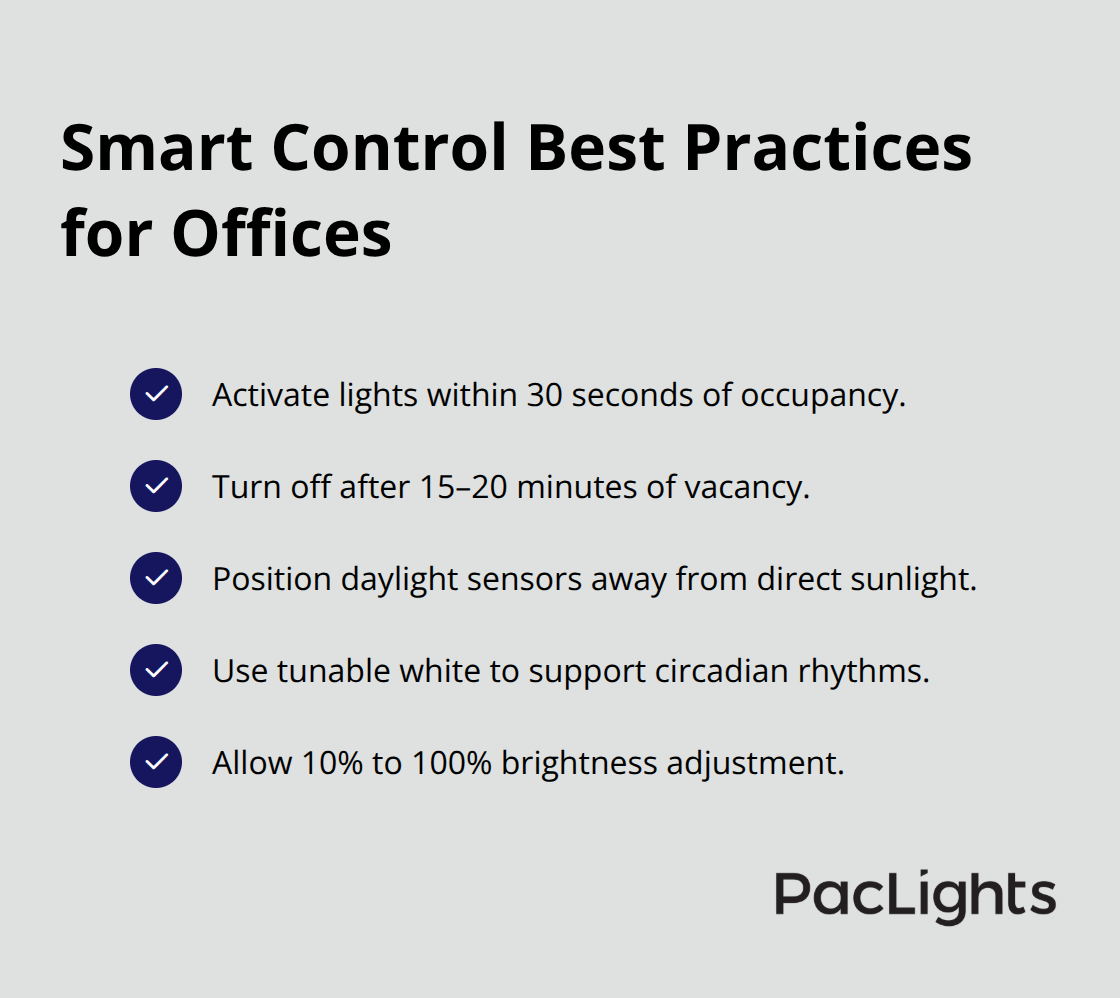 Smart Control Best Practices for Offices

Activate lights within 30 seconds of occupancy.

Turn off after 15–20 minutes of vacancy.

Position daylight sensors away from direct sunlight.

Use tunable white to support circadian rhythms.

Allow 10% to 100% brightness adjustment.

PacLights